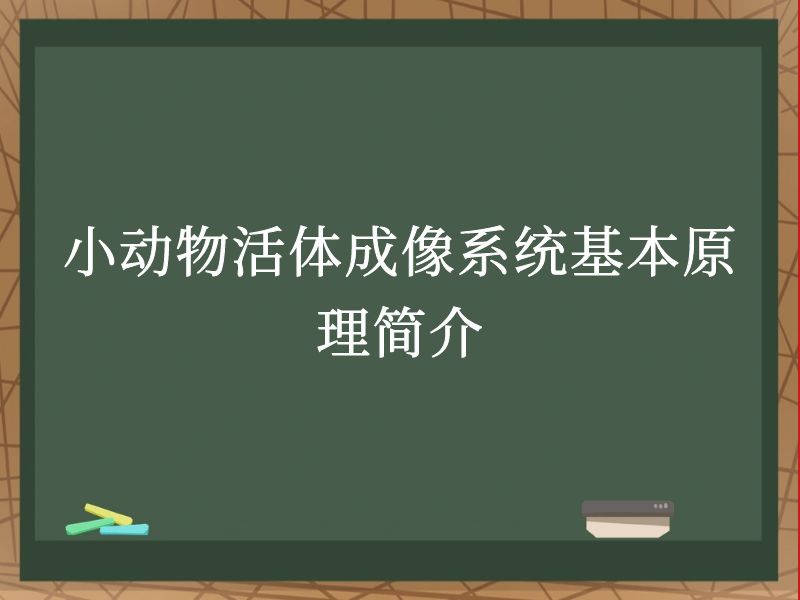 小动物活体成像系统基本原理简介